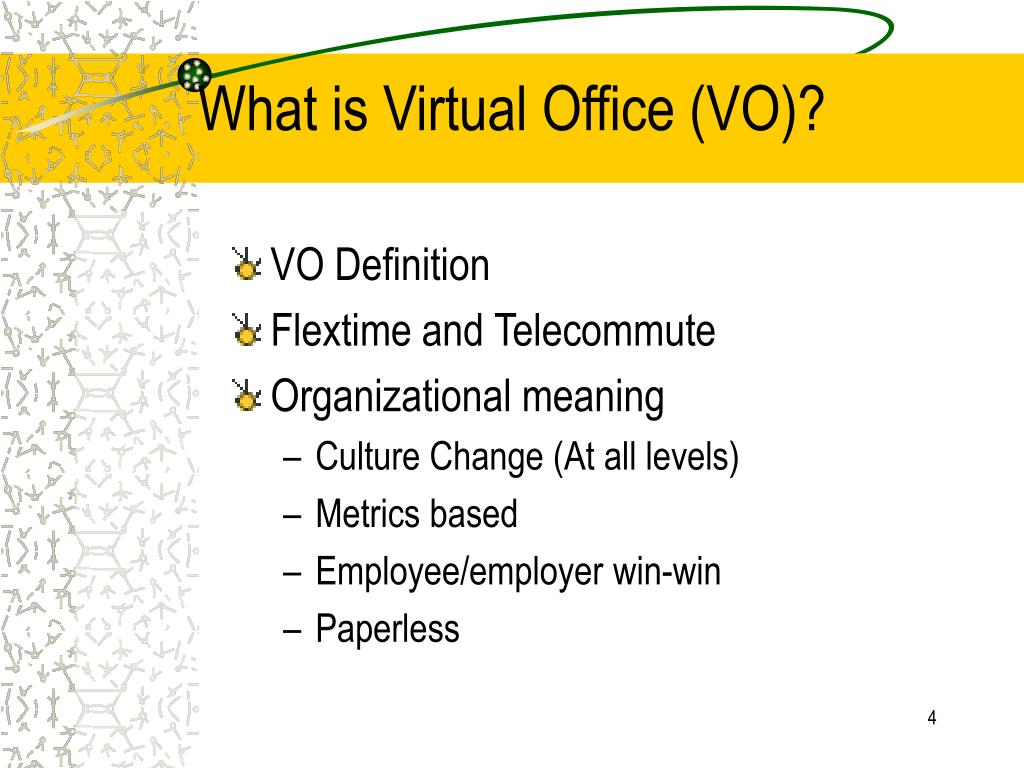 What is Virtual Office (VO)?

VO Definition
Flextime and Telecommute
Organizational meaning
– Culture Change (At all levels)
– Metrics based
– Employee/employer win-win
– Paperless

4